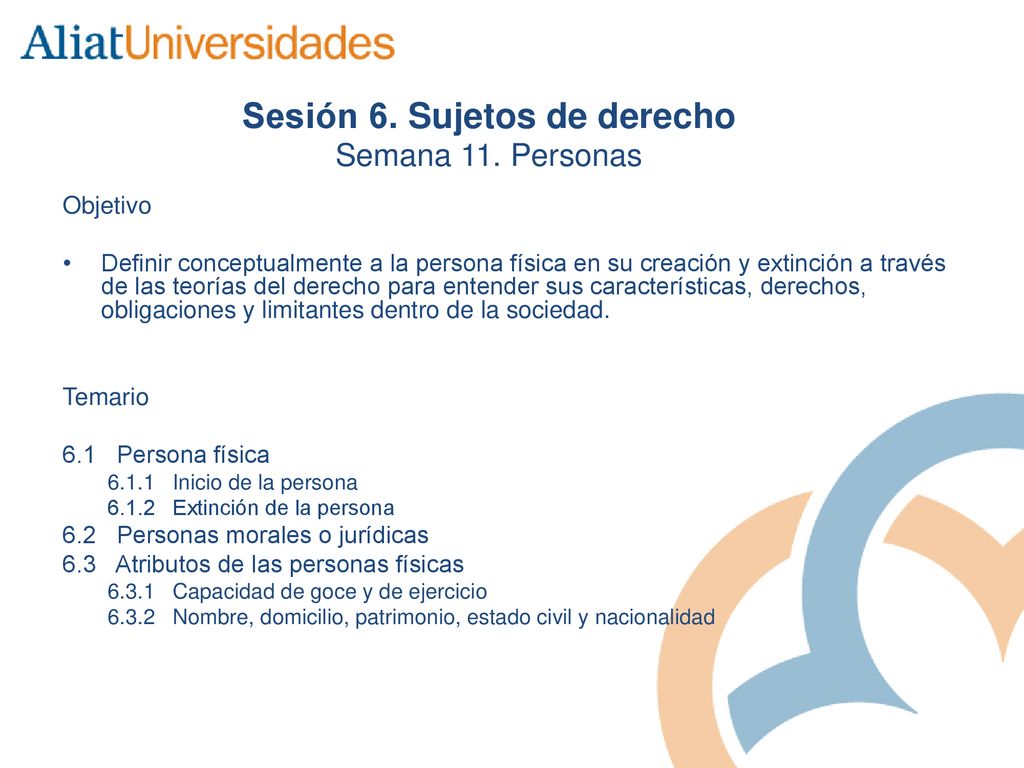 AliatUniversidades

Sesión 6. Sujetos de derecho
Semana 11. Personas

Objetivo

• Definir conceptualmente a la persona física en su creación y extinción a través de las teorías del derecho para entender sus características, derechos, obligaciones y limitantes dentro de la sociedad.

Temario

6.1 Persona física
6.1.1 Inicio de la persona
6.1.2 Extinción de la persona
6.2 Personas morales o jurídicas
6.3 Atributos de las personas físicas
6.3.1 Capacidad de goce y de ejercicio
6.3.2 Nombre, domicilio, patrimonio, estado civil y nacionalidad